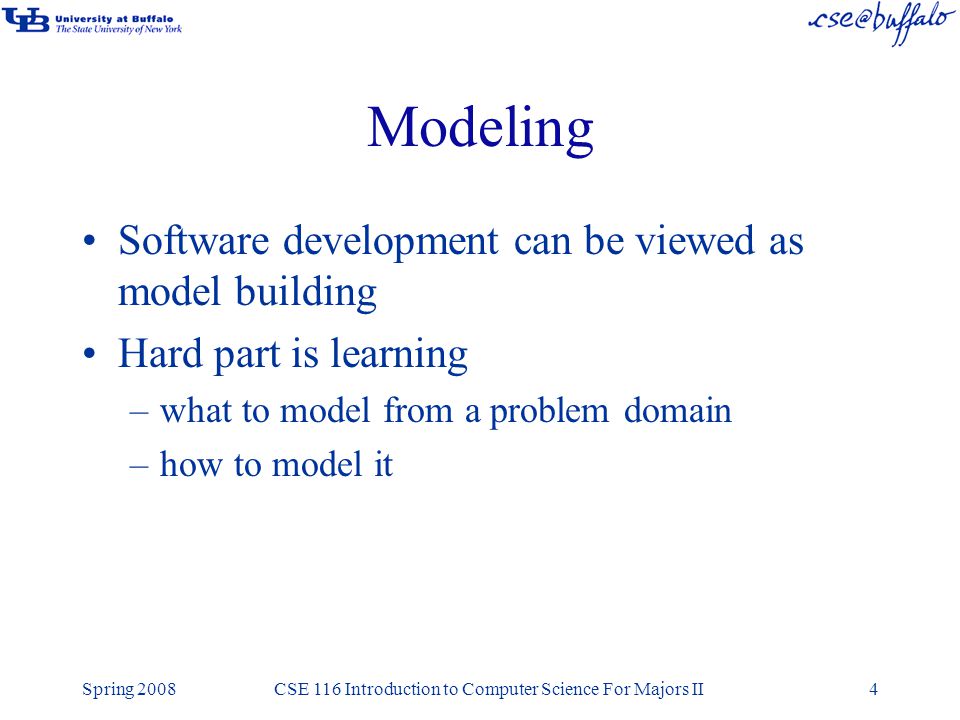 UB University at Buffalo
The State University of New York

cse@buffalo

Modeling

• Software development can be viewed as model building
• Hard part is learning
– what to model from a problem domain
– how to model it

Spring 2008 CSE 116 Introduction to Computer Science For Majors II 4